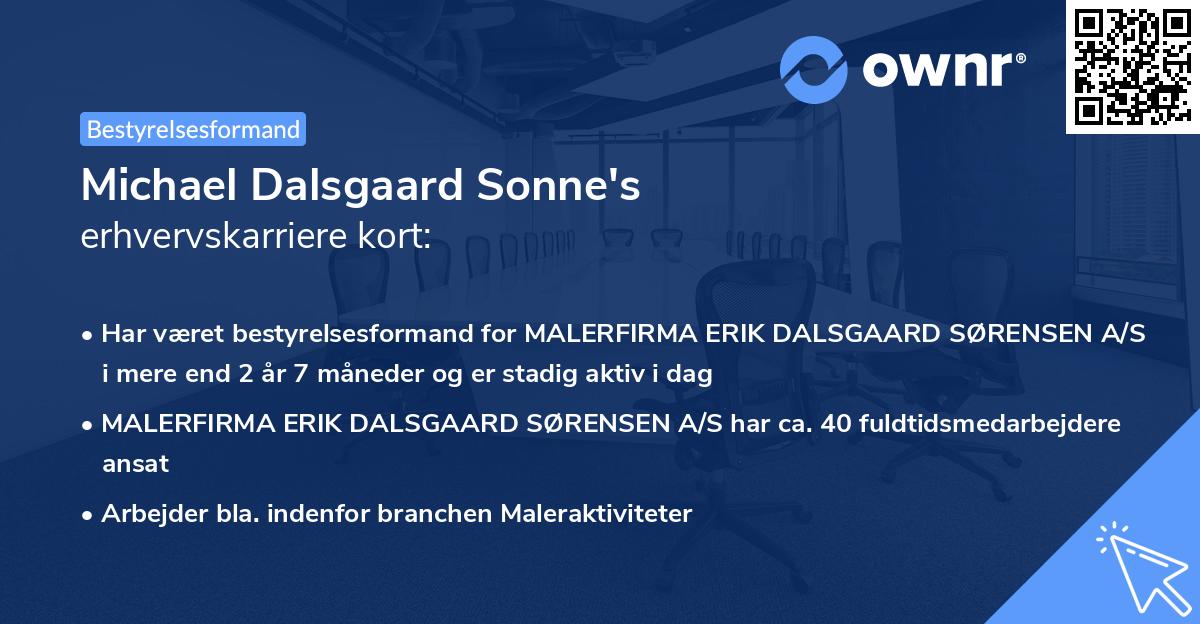 ownr®

Bestyrelsesformand

Michael Dalsgaard Sonne's
erhvervskarriere kort:

• Har været bestyrelsesformand for MALERFIRMA ERIK DALSGAARD SØRENSEN A/S i mere end 2 år 7 måneder og er stadig aktiv i dag

• MALERFIRMA ERIK DALSGAARD SØRENSEN A/S har ca. 40 fuldtidsmedarbejdere ansat

• Arbejder bla. indenfor branchen Maleraktiviteter